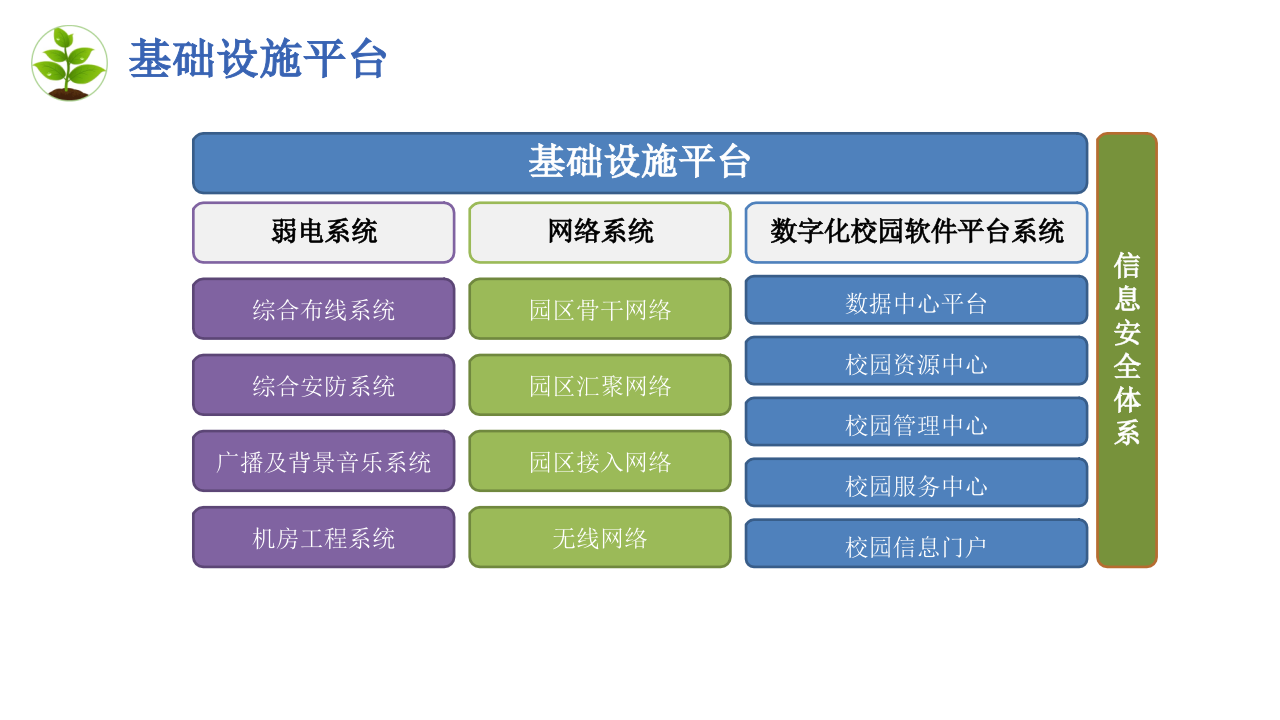 基础设施平台

基础设施平台

弱电系统

综合布线系统

综合安防系统

广播及背景音乐系统

机房工程系统

网络系统

园区骨干网络

园区汇聚网络

园区接入网络

无线网络

数字化校园软件平台系统

数据中心平台

校园资源中心

校园管理中心

校园服务中心

校园信息门户

信息安全体系